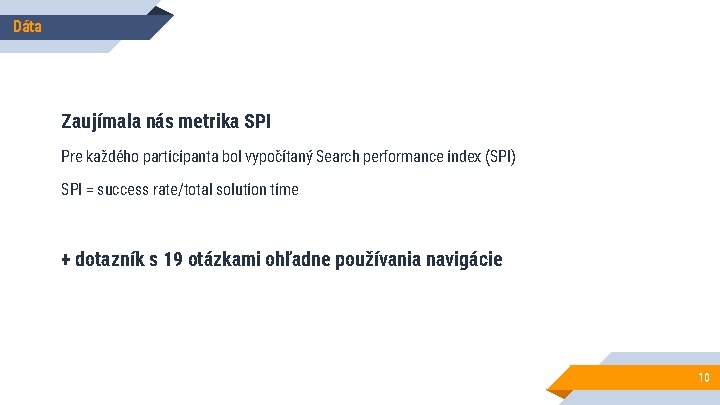 Dáta

Zaujímala nás metrika SPI

Pre každého participanta bol vypočítaný Search performance index (SPI)

SPI = success rate/total solution time

+ dotazník s 19 otázkami ohľadne používania navigácie

10